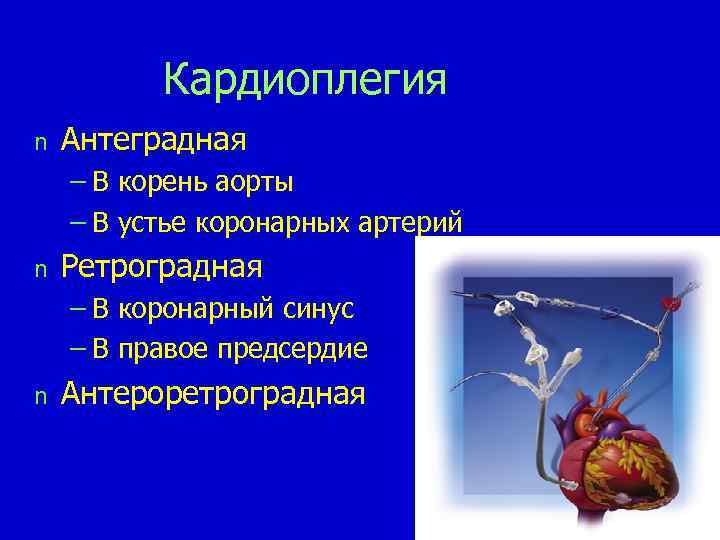 Кардиоплегия

n Антеградная
– В корень аорты
– В устье коронарных артерий

n Ретроградная
– В коронарный синус
– В правое предсердие

n Антероретроградная